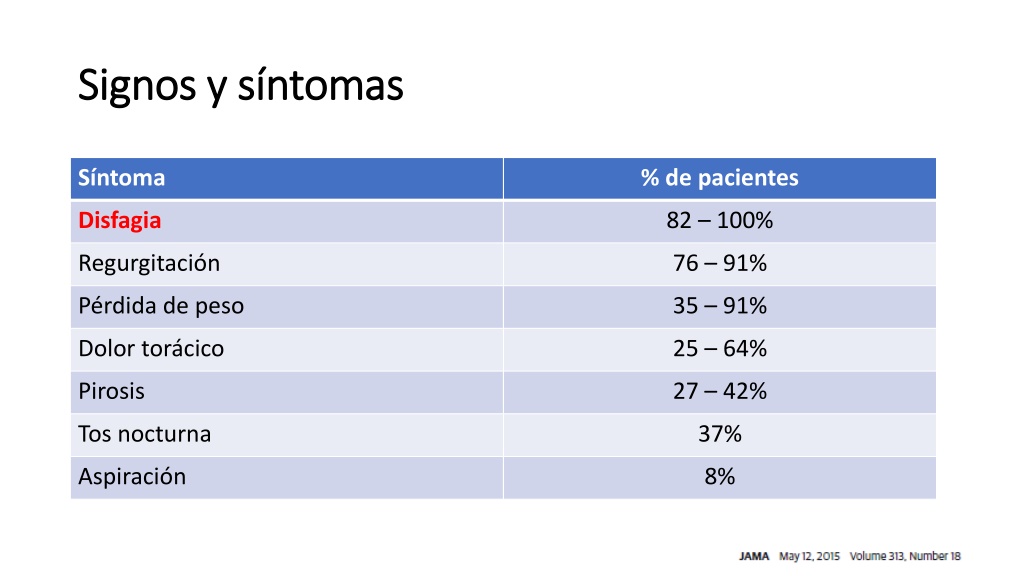 Signos y síntomas

| Síntoma | % de pacientes |
|---|---|
| Disfagia | 82 – 100% |
| Regurgitación | 76 – 91% |
| Pérdida de peso | 35 – 91% |
| Dolor torácico | 25 – 64% |
| Pirosis | 27 – 42% |
| Tos nocturna | 37% |
| Aspiración | 8% |

JAMA May 12, 2015 Volume 313, Number 18